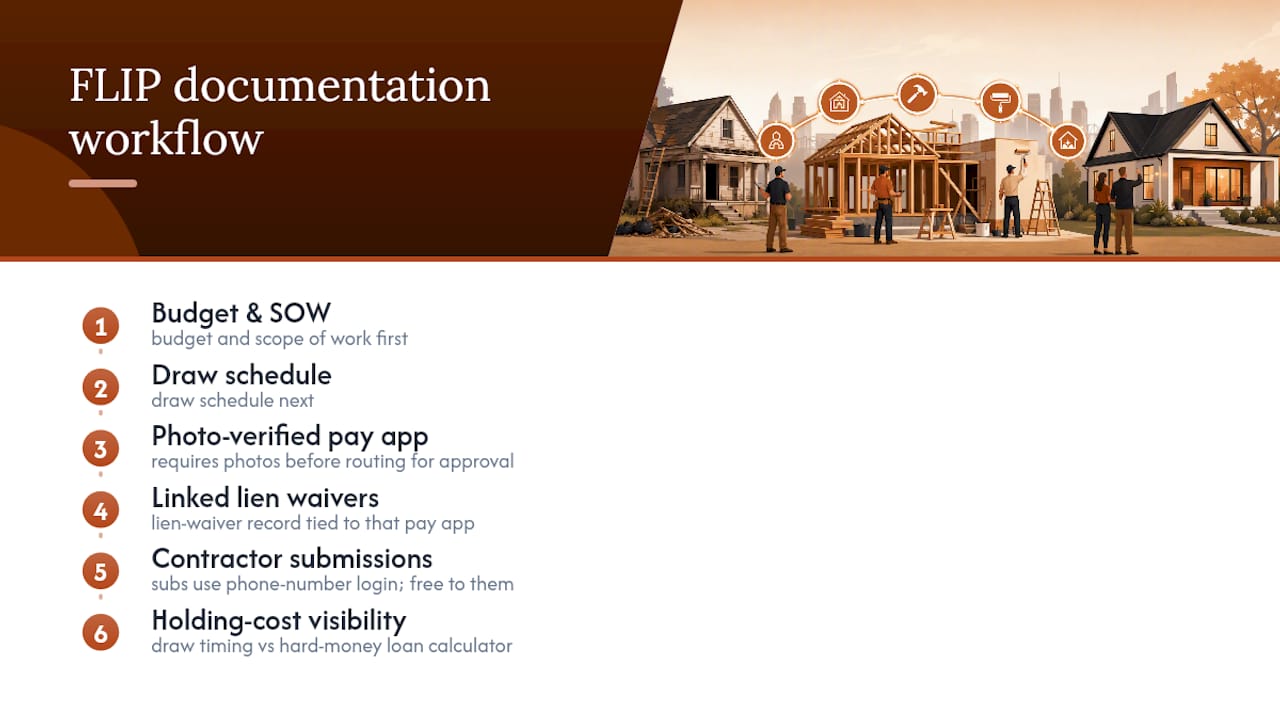 FLIP documentation workflow

1
Budget & SOW
budget and scope of work first

2
Draw schedule
draw schedule next

3
Photo-verified pay app
requires photos before routing for approval

4
Linked lien waivers
lien-waiver record tied to that pay app

5
Contractor submissions
subs use phone-number login; free to them

6
Holding-cost visibility
draw timing vs hard-money loan calculator